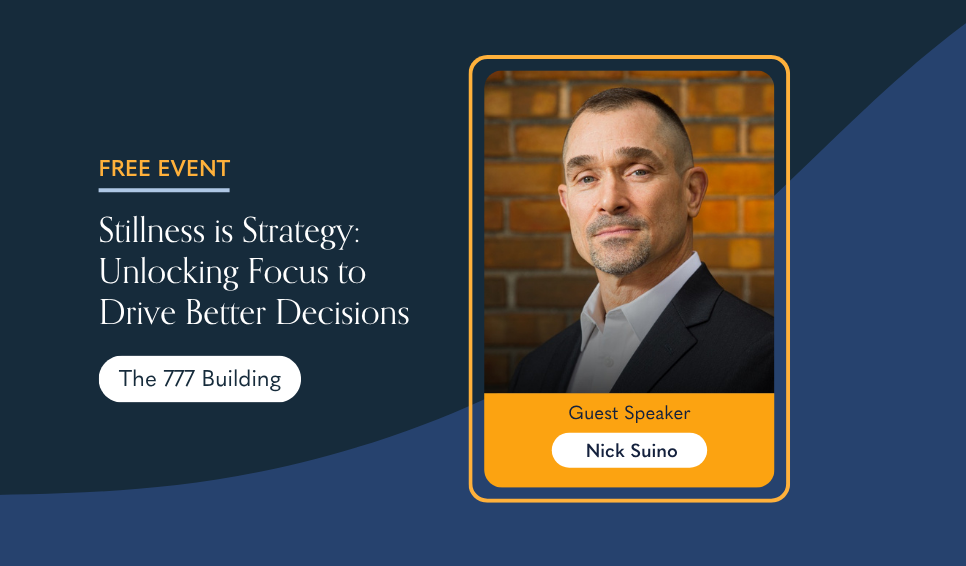 FREE EVENT

Stillness is Strategy: Unlocking Focus to Drive Better Decisions

The 777 Building

Guest Speaker

Nick Suino